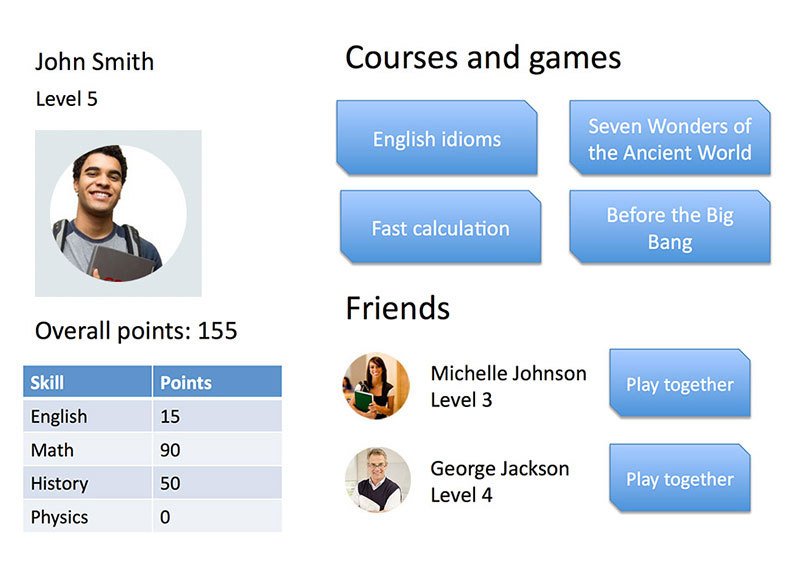 John Smith
Level 5

Overall points: 155

| Skill | Points |
|---|---|
| English | 15 |
| Math | 90 |
| History | 50 |
| Physics | 0 |

Courses and games

English idioms

Seven Wonders of the Ancient World

Fast calculation

Before the Big Bang

Friends

Michelle Johnson
Level 3

Play together

George Jackson
Level 4

Play together